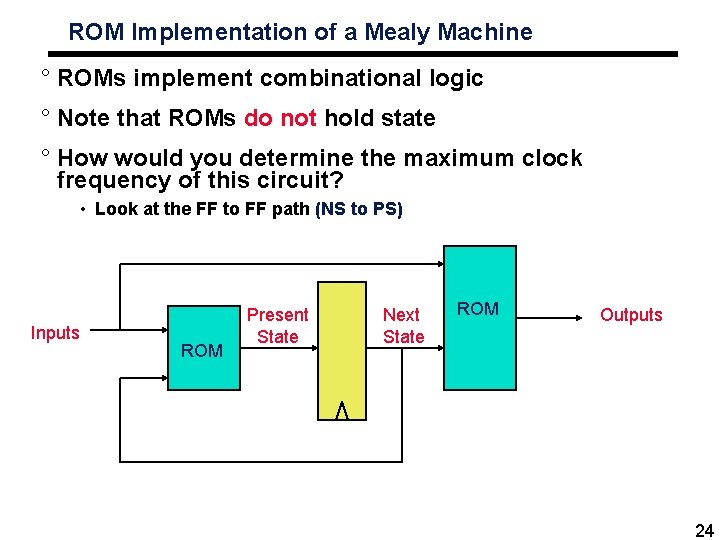 ROM Implementation of a Mealy Machine

° ROMs implement combinational logic

° Note that ROMs do not hold state

° How would you determine the maximum clock frequency of this circuit?

• Look at the FF to FF path (NS to PS)

Inputs

ROM

Present State

Next State

ROM

Outputs

24